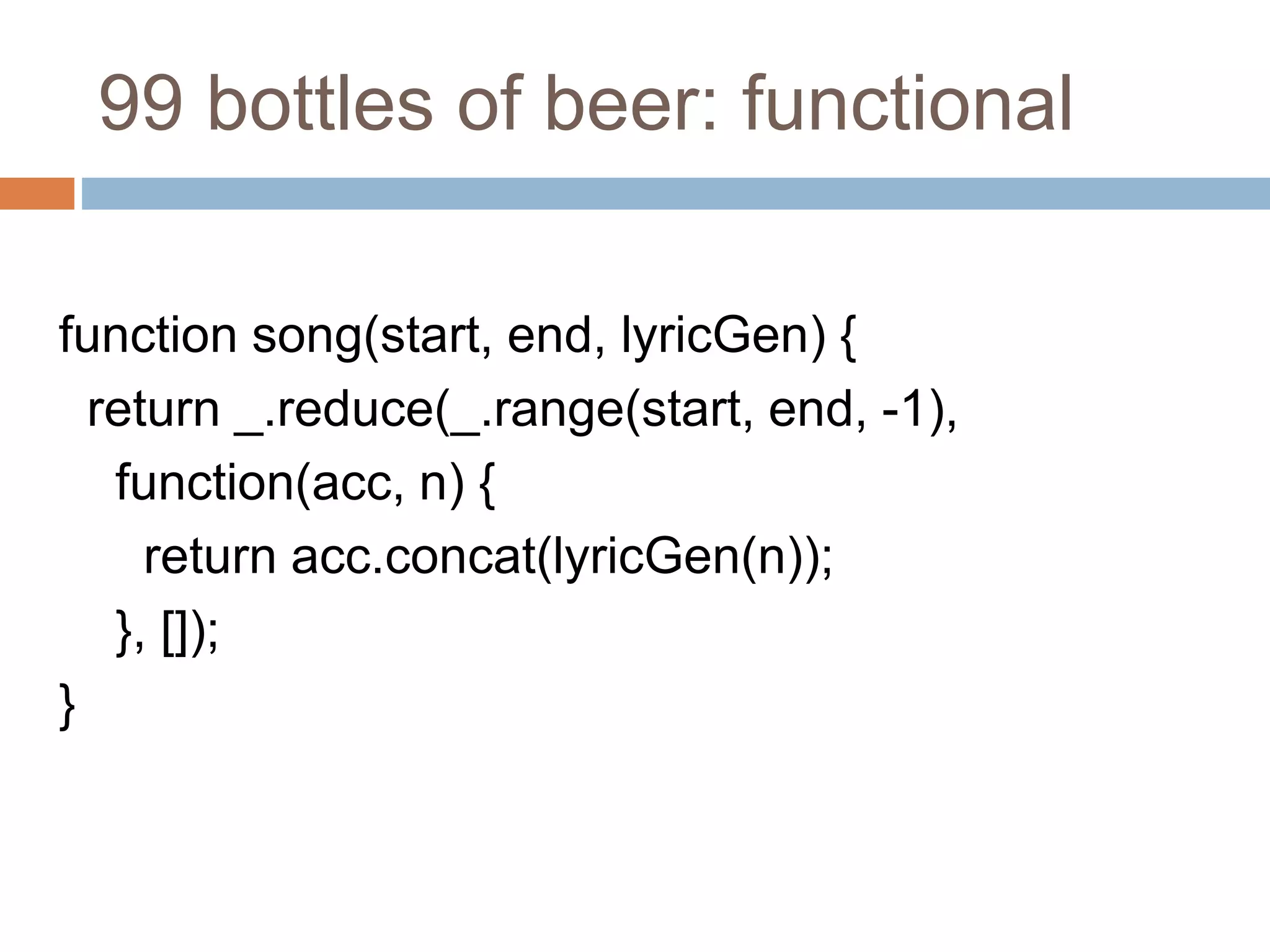 99 bottles of beer: functional

function song(start, end, lyricGen) {
  return _.reduce(_.range(start, end, -1),
    function(acc, n) {
      return acc.concat(lyricGen(n));
    }, []);
}